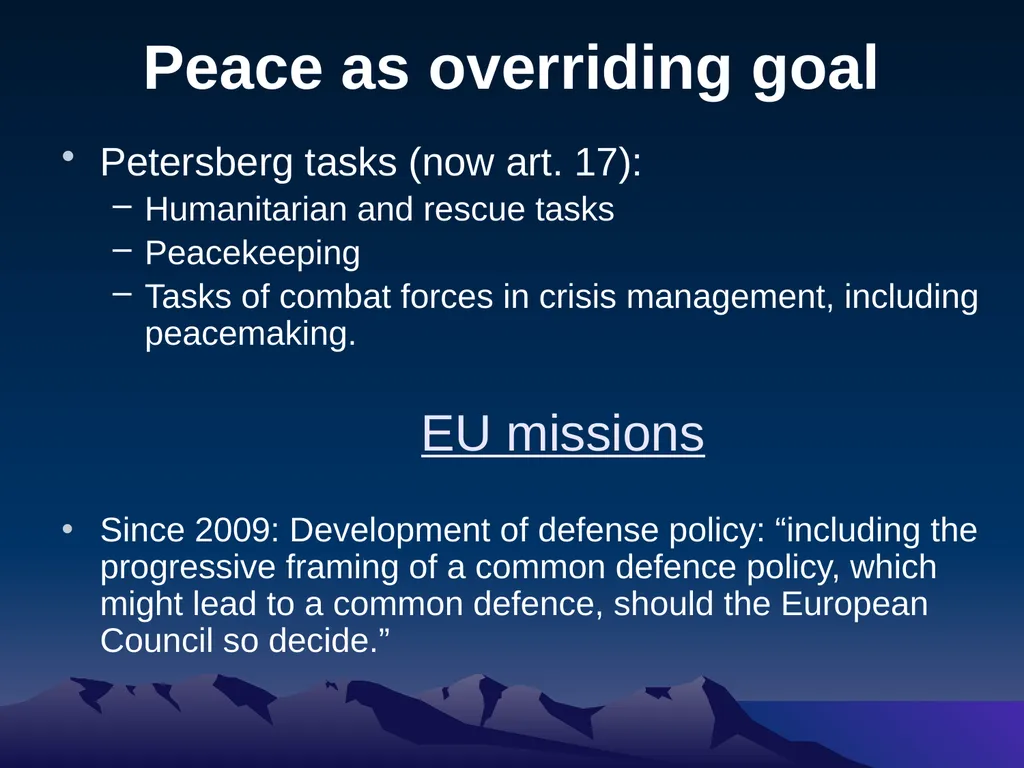 Peace as overriding goal

• Petersberg tasks (now art. 17):
  – Humanitarian and rescue tasks
  – Peacekeeping
  – Tasks of combat forces in crisis management, including peacemaking.

EU missions

• Since 2009: Development of defense policy: “including the progressive framing of a common defence policy, which might lead to a common defence, should the European Council so decide.”